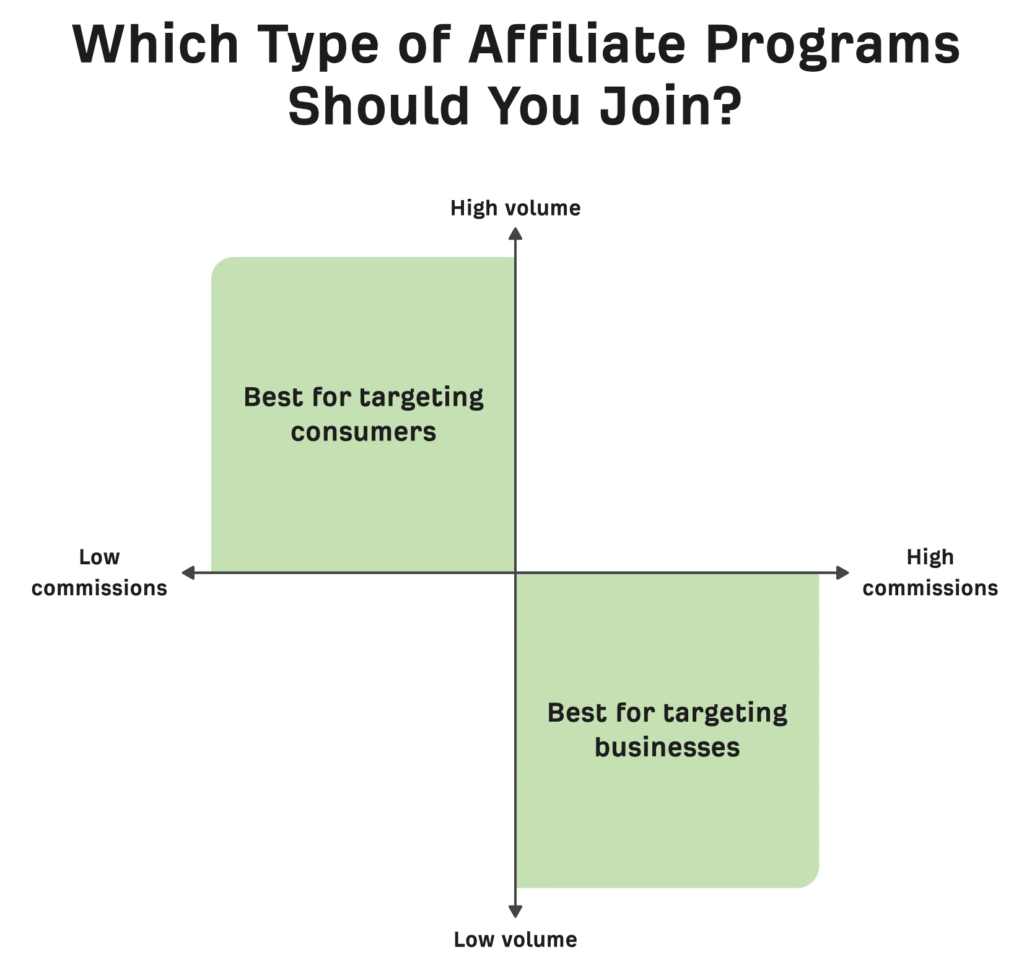 Which Type of Affiliate Programs Should You Join?

High volume

Best for targeting consumers

Low commissions

High commissions

Best for targeting businesses

Low volume